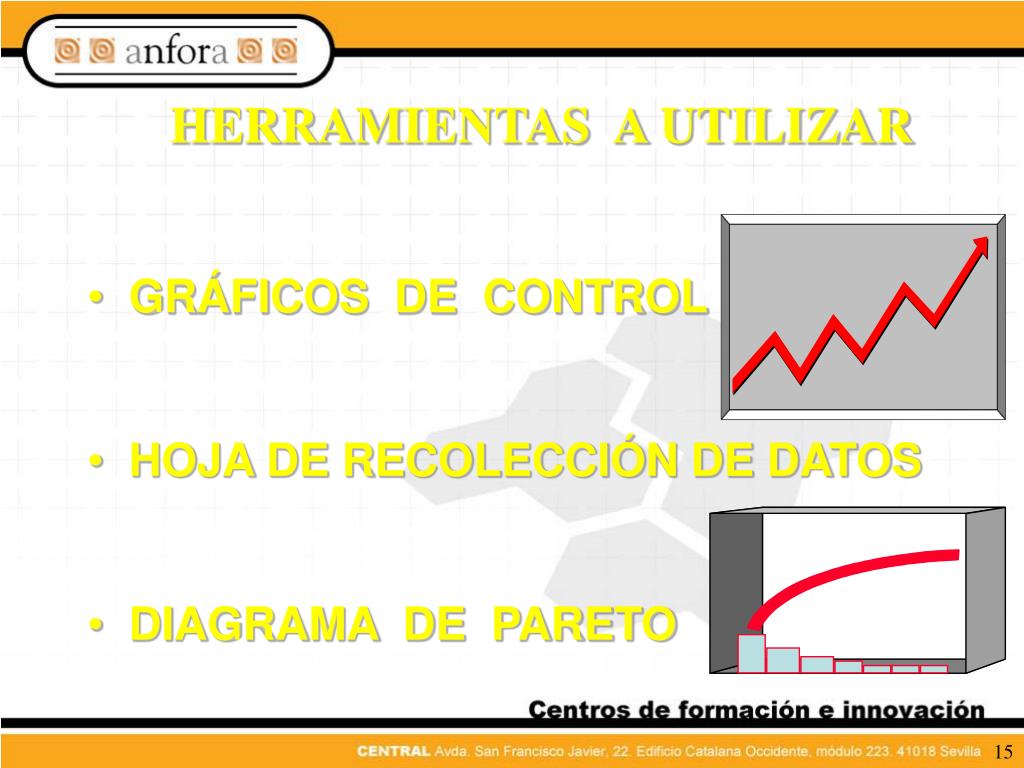 anfora

HERRAMIENTAS A UTILIZAR

• GRÁFICOS DE CONTROL

• HOJA DE RECOLECCIÓN DE DATOS

• DIAGRAMA DE PARETO

Centros de formación e innovación

CENTRAL Avda. San Francisco Javier, 22. Edificio Catalana Occidente, módulo 223. 41018 Sevilla 15